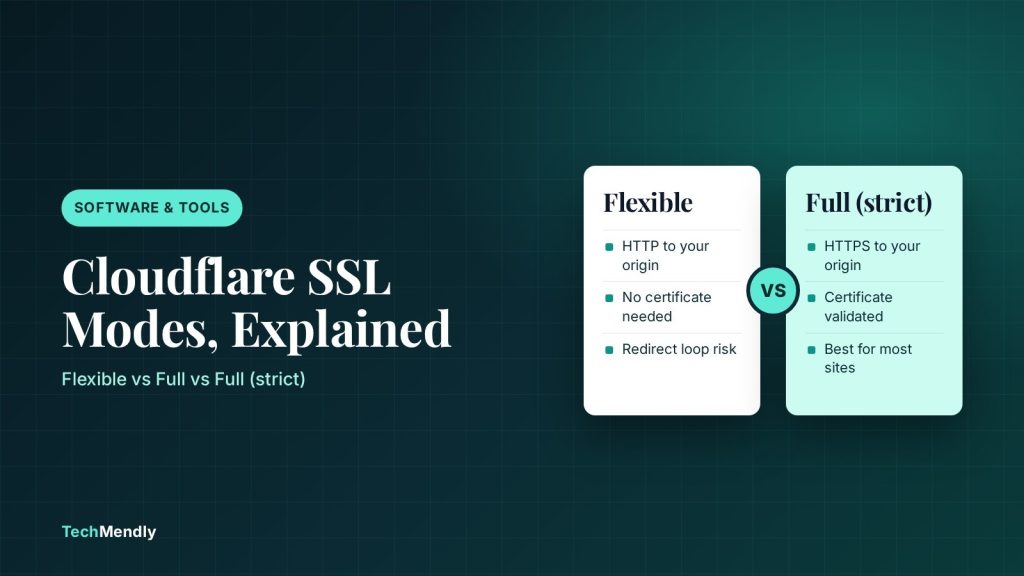 SOFTWARE & TOOLS

Cloudflare SSL Modes, Explained

Flexible vs Full vs Full (strict)

Flexible

• HTTP to your origin
• No certificate needed
• Redirect loop risk

VS

Full (strict)

• HTTPS to your origin
• Certificate validated
• Best for most sites

TechMendly